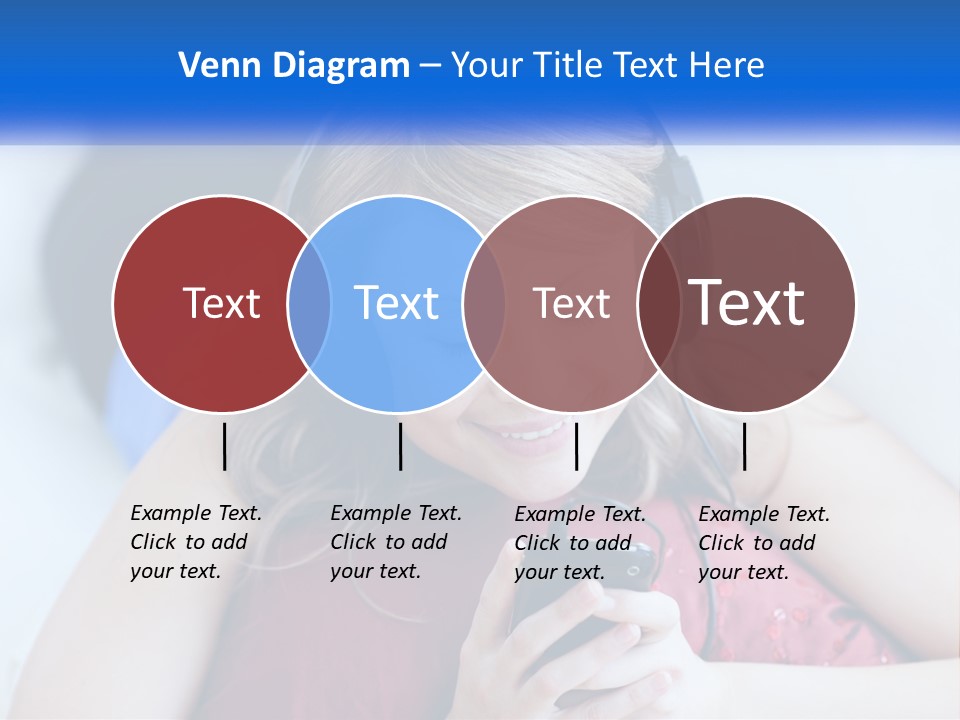 Venn Diagram – Your Title Text Here

Text

Text

Text

Text

Example Text. Click to add your text.

Example Text. Click to add your text.

Example Text. Click to add your text.

Example Text. Click to add your text.